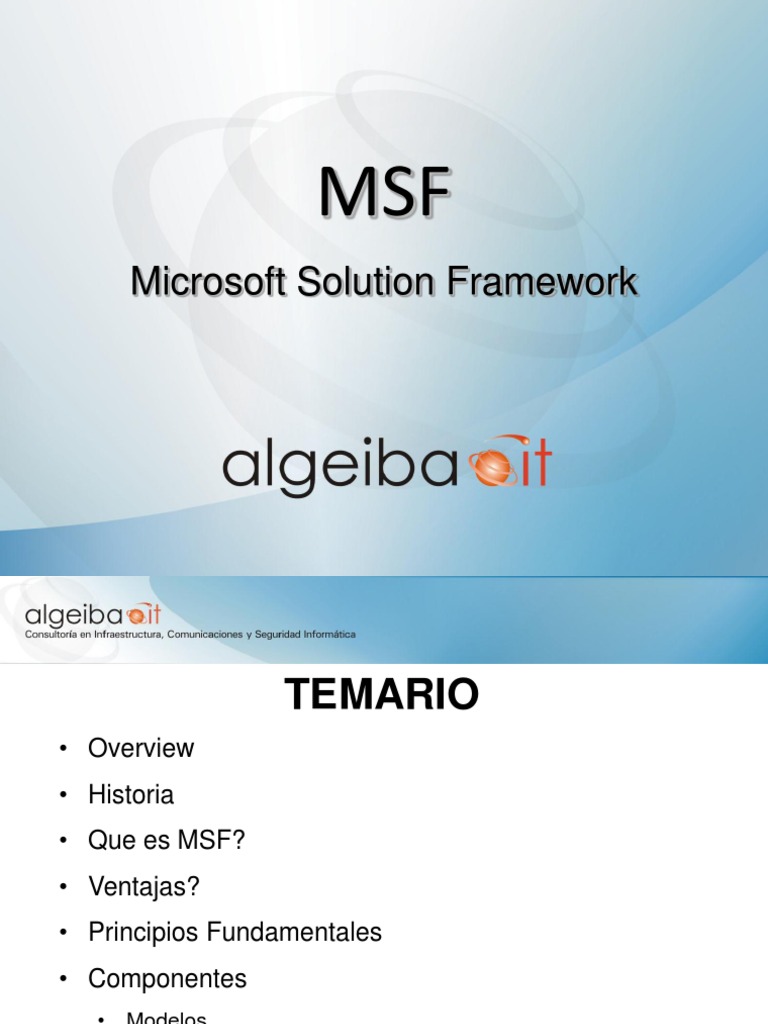 MSF

Microsoft Solution Framework

algeiba it

algeiba it
Consultoría en Infraestructura, Comunicaciones y Seguridad Informática

TEMARIO

• Overview
• Historia
• Que es MSF?
• Ventajas?
• Principios Fundamentales
• Componentes
  • Modelos